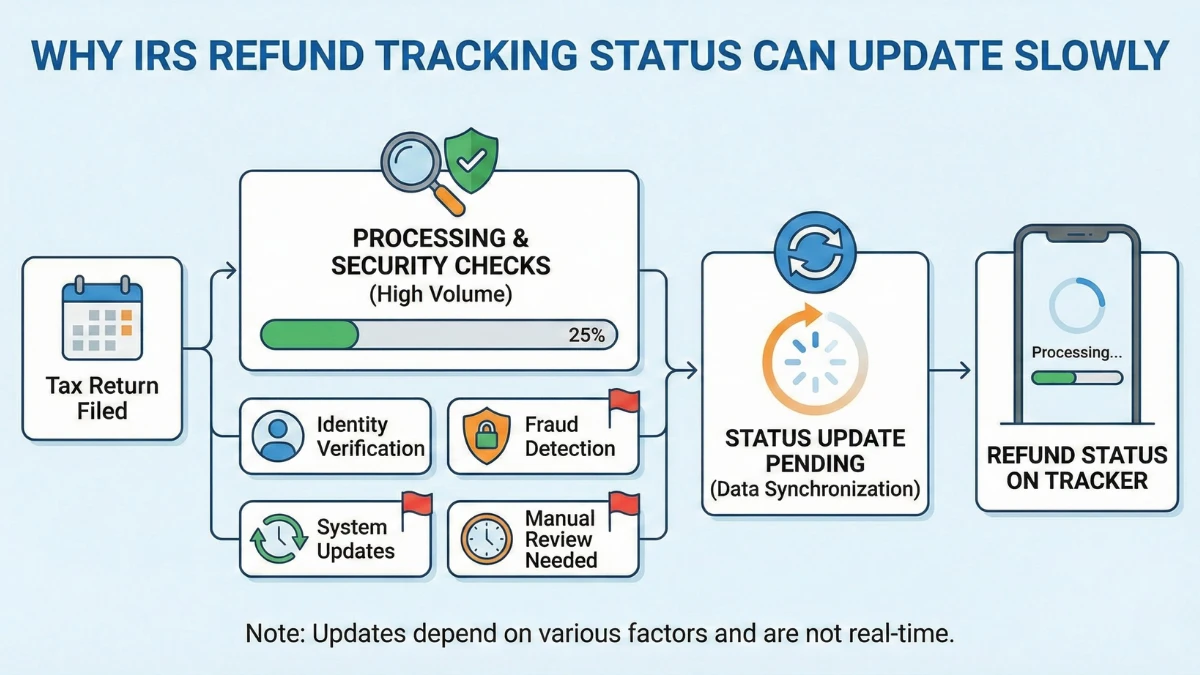 WHY IRS REFUND TRACKING STATUS CAN UPDATE SLOWLY

Tax Return Filed

PROCESSING & SECURITY CHECKS
(High Volume)

25%

Identity Verification

Fraud Detection

System Updates

Manual Review Needed

STATUS UPDATE PENDING
(Data Synchronization)

Processing...

REFUND STATUS ON TRACKER

Note: Updates depend on various factors and are not real-time.